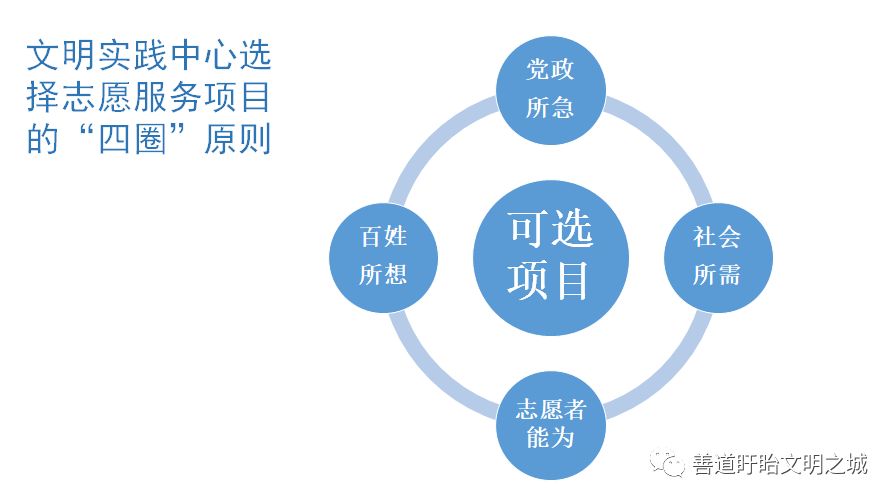 文明实践中心选择志愿服务项目的“四圈”原则

党政所急

百姓所想

可选项目

社会所需

志愿者能为

善道盱眙文明之城